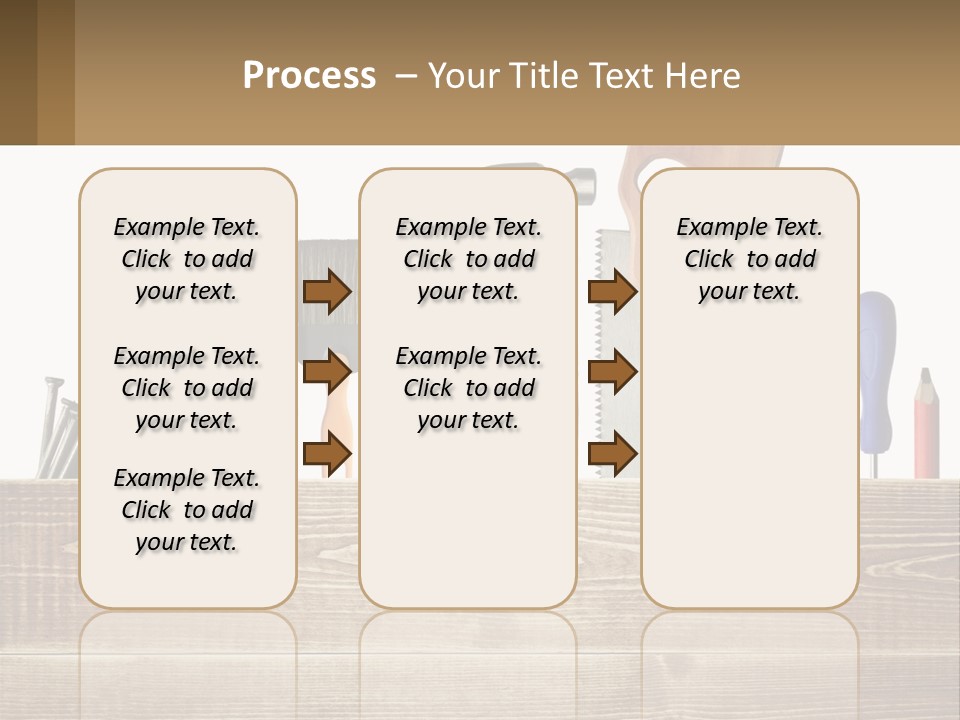 Process – Your Title Text Here

Example Text. Click to add your text.

Example Text. Click to add your text.

Example Text. Click to add your text.

Example Text. Click to add your text.

Example Text. Click to add your text.

Example Text. Click to add your text.